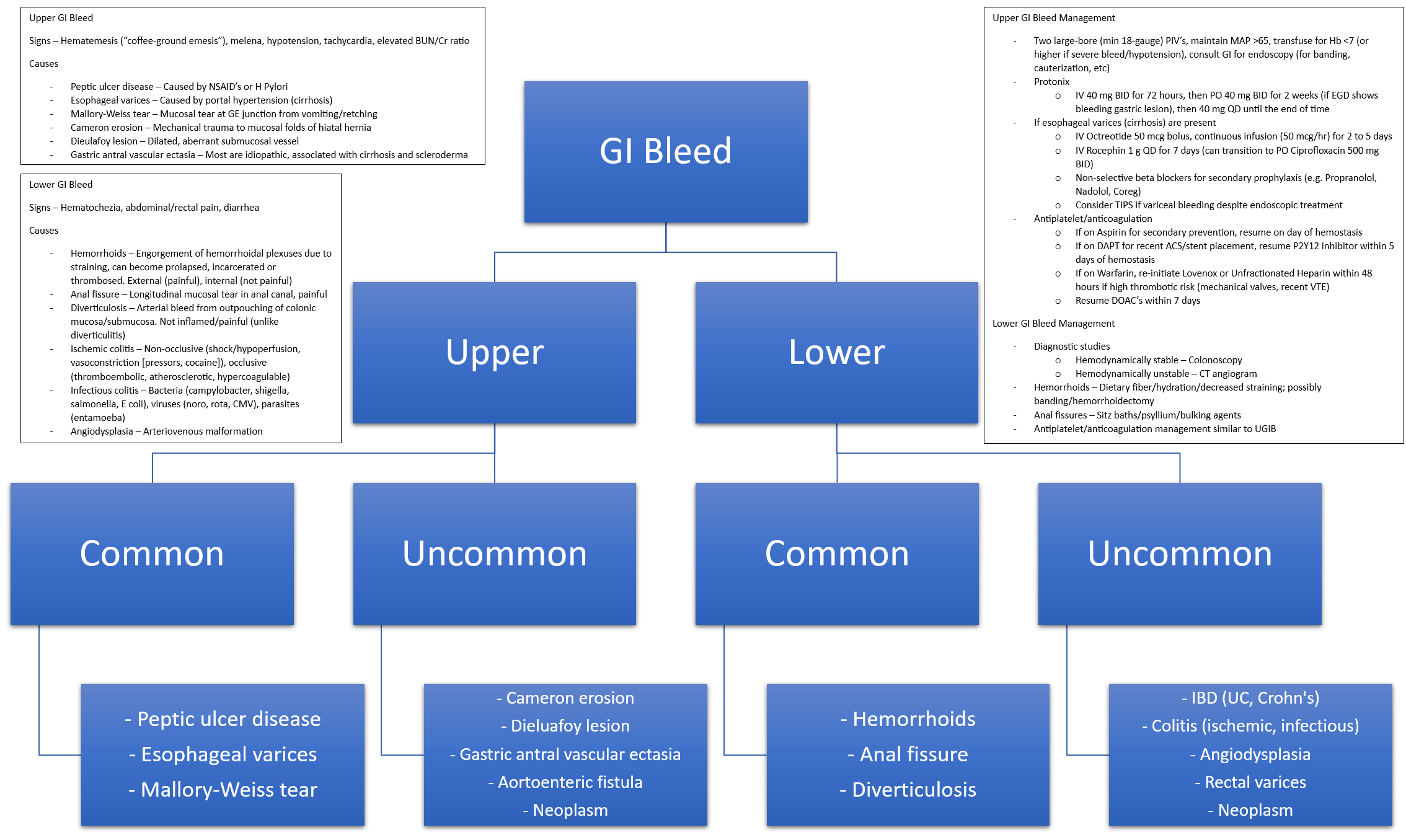 Upper GI Bleed

Signs – Hematemesis ("coffee-ground emesis"), melena, hypotension, tachycardia, elevated BUN/Cr ratio

Causes

- Peptic ulcer disease – Caused by NSAID's or H Pylori
- Esophageal varices – Caused by portal hypertension (cirrhosis)
- Mallory-Weiss tear – Mucosal tear at GE junction from vomiting/retching
- Cameron erosion – Mechanical trauma to mucosal folds of hiatal hernia
- Dieulafoy lesion – Dilated, aberrant submucosal vessel
- Gastric antral vascular ectasia – Most are idiopathic, associated with cirrhosis and scleroderma

Lower GI Bleed

Signs – Hematochezia, abdominal/rectal pain, diarrhea

Causes

- Hemorrhoids – Engorgement of hemorrhoidal plexuses due to straining, can become prolapsed, incarcerated or thrombosed. External (painful), internal (not painful)
- Anal fissure – Longitudinal mucosal tear in anal canal, painful
- Diverticulosis – Arterial bleed from outpouching of colonic mucosa/submucosa. Not inflamed/painful (unlike diverticulitis)
- Ischemic colitis – Non-occlusive (shock/hypoperfusion, vasoconstriction [pressors, cocaine]), occlusive (thromboembolic, atherosclerotic, hypercoagulable)
- Infectious colitis – Bacteria (campylobacter, shigella, salmonella, E coli), viruses (noro, rota, CMV), parasites (entamoeba)
- Angiodysplasia – Arteriovenous malformation

GI Bleed

Upper

Lower

Common

Uncommon

Common

Uncommon

- Peptic ulcer disease
- Esophageal varices
- Mallory-Weiss tear

- Cameron erosion
- Dieluafoy lesion
- Gastric antral vascular ectasia
- Aortoenteric fistula
- Neoplasm

- Hemorrhoids
- Anal fissure
- Diverticulosis

- IBD (UC, Crohn's)
- Colitis (ischemic, infectious)
- Angiodysplasia
- Rectal varices
- Neoplasm

Upper GI Bleed Management

- Two large-bore (min 18-gauge) PIV's, maintain MAP >65, transfuse for Hb <7 (or higher if severe bleed/hypotension), consult GI for endoscopy (for banding, cauterization, etc)
- Protonix
  o IV 40 mg BID for 72 hours, then PO 40 mg BID for 2 weeks (if EGD shows bleeding gastric lesion), then 40 mg QD until the end of time
- If esophageal varices (cirrhosis) are present
  o IV Octreotide 50 mcg bolus, continuous infusion (50 mcg/hr) for 2 to 5 days
  o IV Rocephin 1 g QD for 7 days (can transition to PO Ciprofloxacin 500 mg BID)
  o Non-selective beta blockers for secondary prophylaxis (e.g. Propranolol, Nadolol, Coreg)
  o Consider TIPS if variceal bleeding despite endoscopic treatment
- Antiplatelet/anticoagulation
  o If on Aspirin for secondary prevention, resume on day of hemostasis
  o If on DAPT for recent ACS/stent placement, resume P2Y12 inhibitor within 5 days of hemostasis
  o If on Warfarin, re-initiate Lovenox or Unfractionated Heparin within 48 hours if high thrombotic risk (mechanical valves, recent VTE)
  o Resume DOAC's within 7 days

Lower GI Bleed Management

- Diagnostic studies
  o Hemodynamically stable – Colonoscopy
  o Hemodynamically unstable – CT angiogram
- Hemorrhoids – Dietary fiber/hydration/decreased straining; possibly banding/hemorrhoidectomy
- Anal fissures – Sitz baths/psyllium/bulking agents
- Antiplatelet/anticoagulation management similar to UGIB